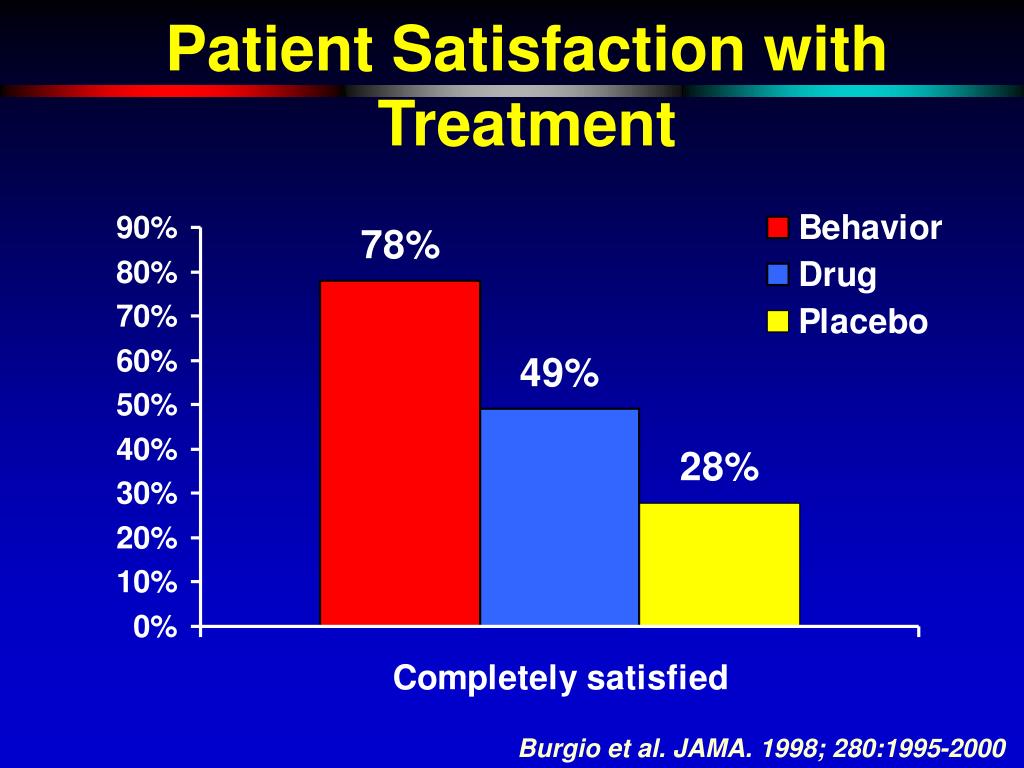 Patient Satisfaction with Treatment

90%
80%
70%
60%
50%
40%
30%
20%
10%
0%

78%
49%
28%

Behavior
Drug
Placebo

Completely satisfied

Burgio et al. JAMA. 1998; 280:1995-2000